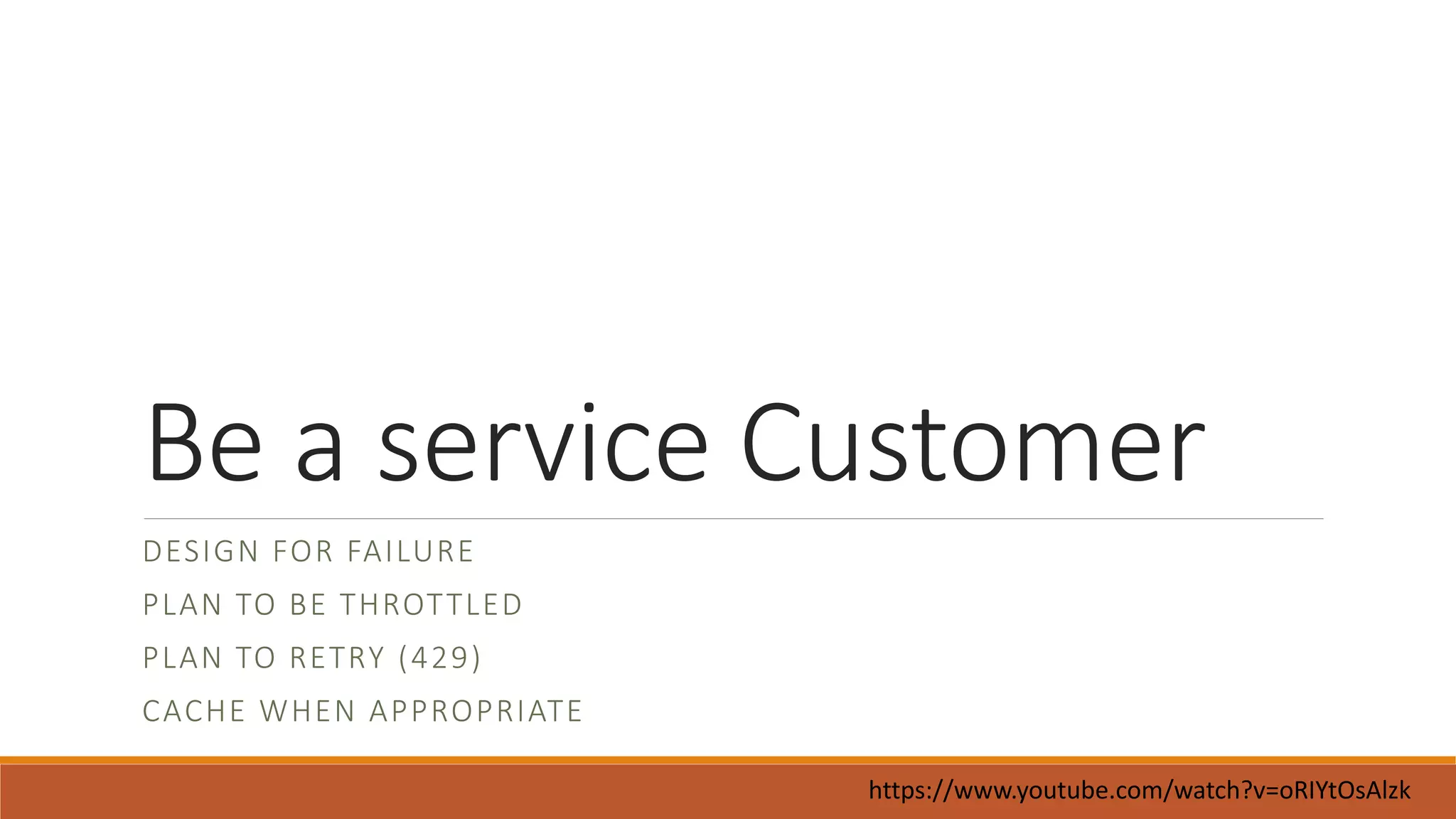 Be a service Customer

DESIGN FOR FAILURE

PLAN TO BE THROTTLED

PLAN TO RETRY (429)

CACHE WHEN APPROPRIATE

https://www.youtube.com/watch?v=oRIYtOsAlzk